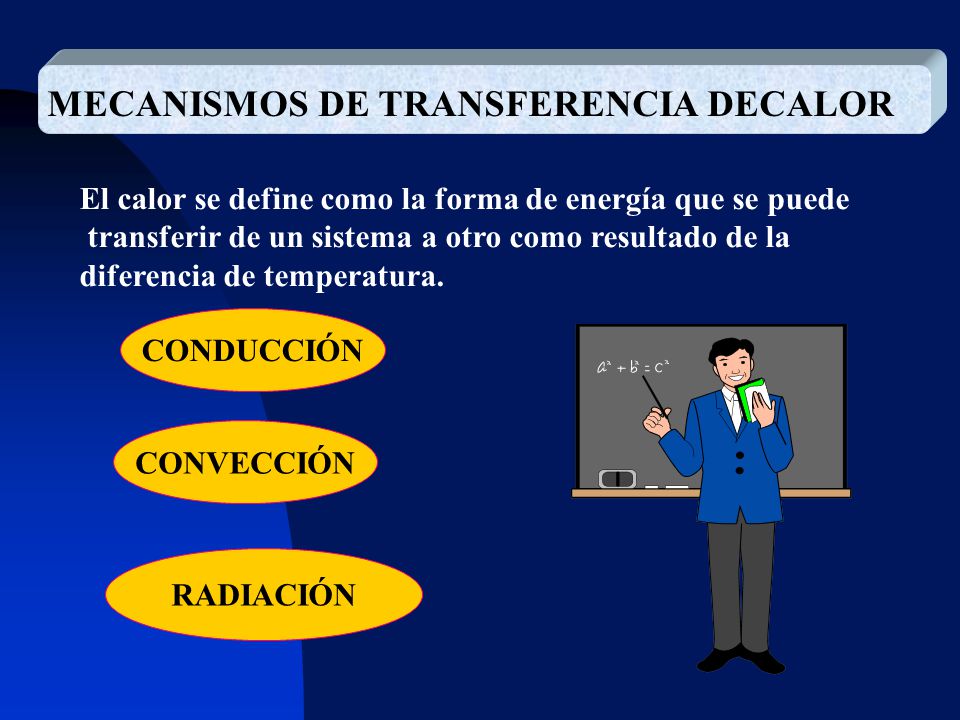 MECANISMOS DE TRANSFERENCIA DECALOR

El calor se define como la forma de energía que se puede transferir de un sistema a otro como resultado de la diferencia de temperatura.

CONDUCCIÓN

CONVECCIÓN

RADIACIÓN

$a^2 + b^2 = c^2$